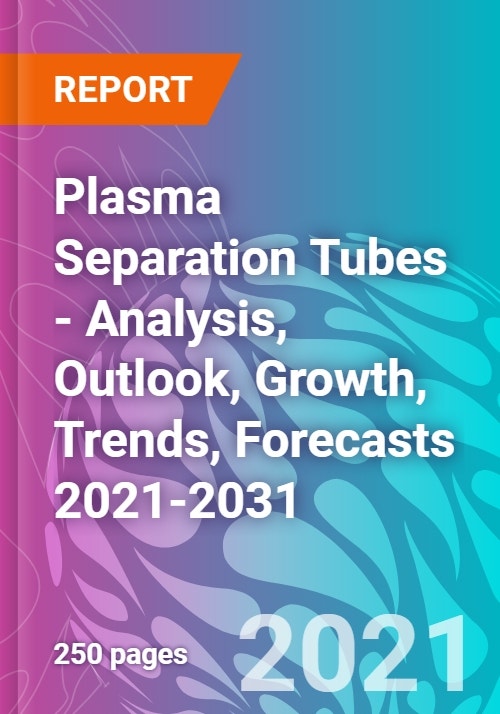 REPORT

Plasma Separation Tubes - Analysis, Outlook, Growth, Trends, Forecasts 2021-2031

250 pages

2021